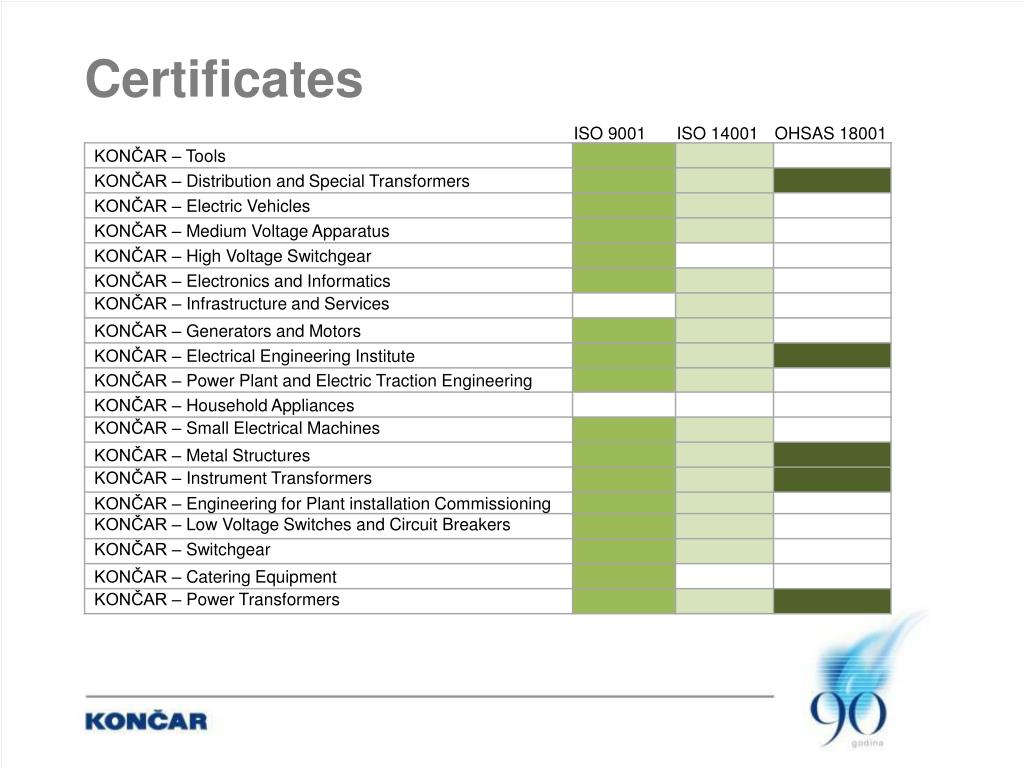 Certificates

| | ISO 9001 | ISO 14001 | OHSAS 18001 |
|---|---|---|---|
| KONČAR – Tools | | | |
| KONČAR – Distribution and Special Transformers | | | |
| KONČAR – Electric Vehicles | | | |
| KONČAR – Medium Voltage Apparatus | | | |
| KONČAR – High Voltage Switchgear | | | |
| KONČAR – Electronics and Informatics | | | |
| KONČAR – Infrastructure and Services | | | |
| KONČAR – Generators and Motors | | | |
| KONČAR – Electrical Engineering Institute | | | |
| KONČAR – Power Plant and Electric Traction Engineering | | | |
| KONČAR – Household Appliances | | | |
| KONČAR – Small Electrical Machines | | | |
| KONČAR – Metal Structures | | | |
| KONČAR – Instrument Transformers | | | |
| KONČAR – Engineering for Plant installation Commissioning | | | |
| KONČAR – Low Voltage Switches and Circuit Breakers | | | |
| KONČAR – Switchgear | | | |
| KONČAR – Catering Equipment | | | |
| KONČAR – Power Transformers | | | |

KONČAR

90
godina